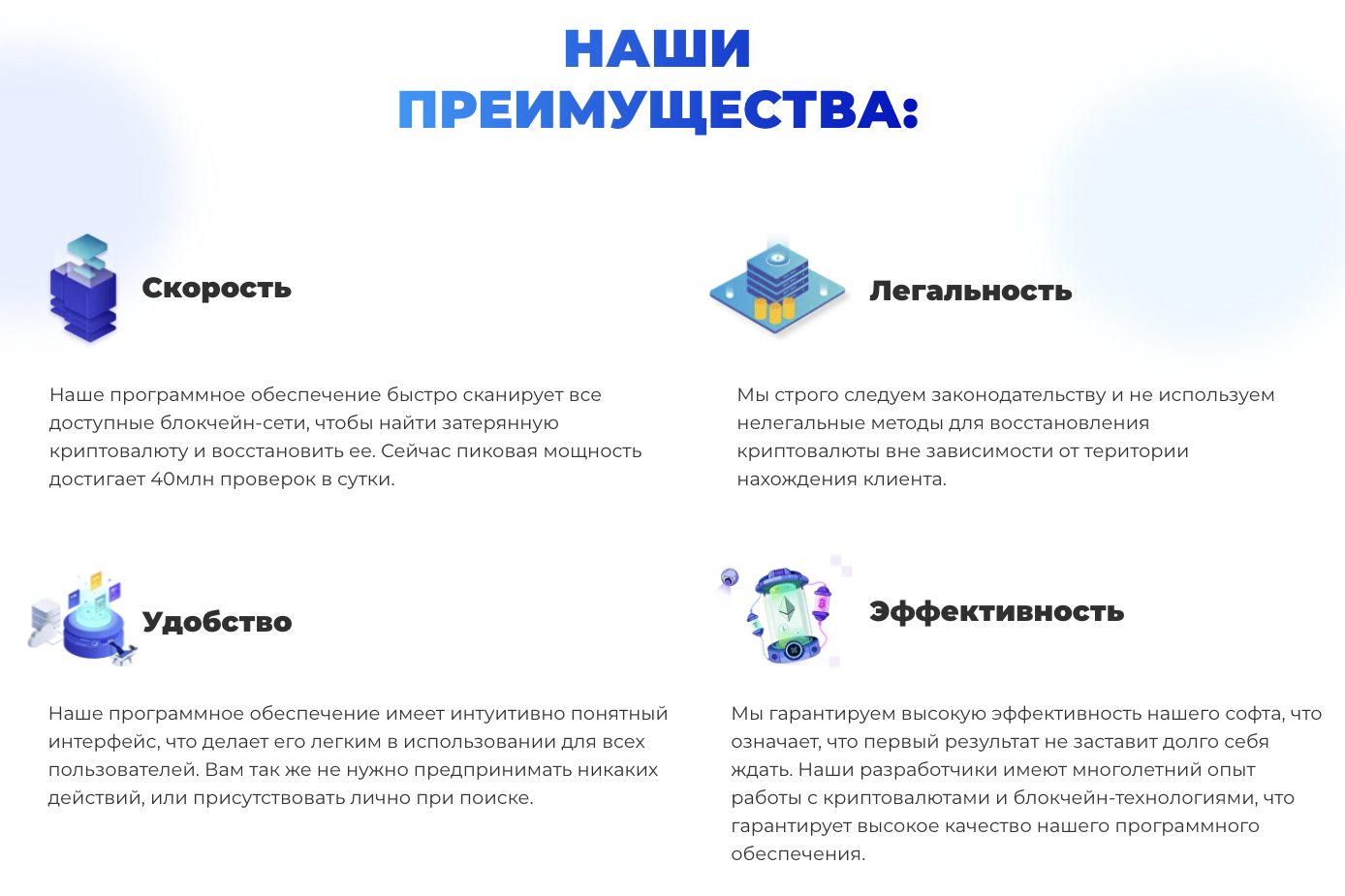 НАШИ ПРЕИМУЩЕСТВА:

Скорость

Наше программное обеспечение быстро сканирует все доступные блокчейн-сети, чтобы найти затерянную криптовалюту и восстановить ее. Сейчас пиковая мощность достигает 40млн проверок в сутки.

Легальность

Мы строго следуем законодательству и не используем нелегальные методы для восстановления криптовалюты вне зависимости от територии нахождения клиента.

Удобство

Наше программное обеспечение имеет интуитивно понятный интерфейс, что делает его легким в использовании для всех пользователей. Вам так же не нужно предпринимать никаких действий, или присутствовать лично при поиске.

Эффективность

Мы гарантируем высокую эффективность нашего софта, что означает, что первый результат не заставит долго себя ждать. Наши разработчики имеют многолетний опыт работы с криптовалютами и блокчейн-технологиями, что гарантирует высокое качество нашего программного обеспечения.